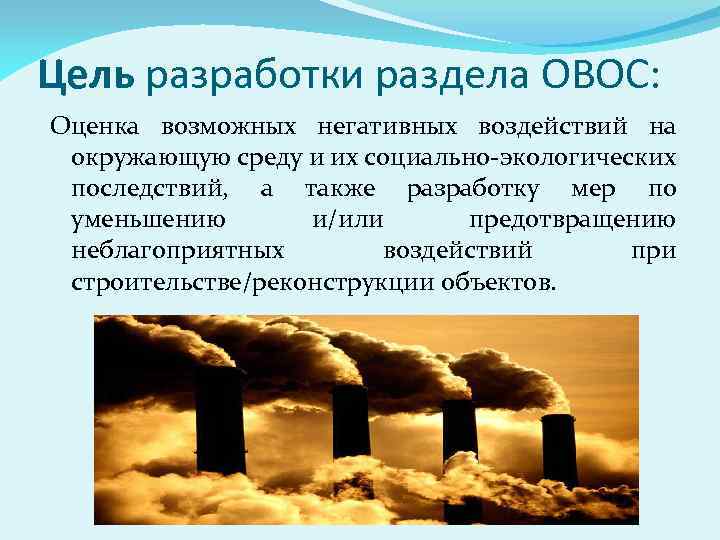 Цель разработки раздела ОВОС:

Оценка возможных негативных воздействий на окружающую среду и их социально-экологических последствий, а также разработку мер по уменьшению и/или предотвращению неблагоприятных воздействий при строительстве/реконструкции объектов.